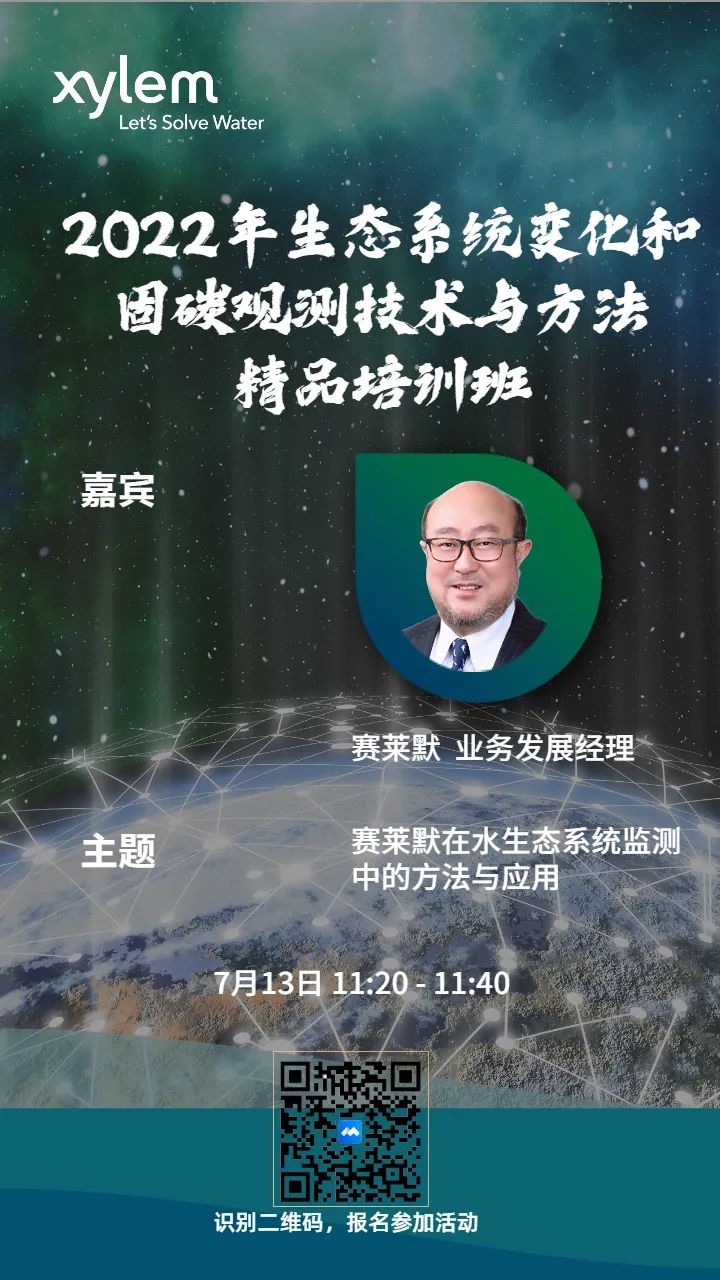 xylem
Let's Solve Water

2022年生态系统变化和固碳观测技术与方法精品培训班

嘉宾

赛莱默 业务发展经理

主题

赛莱默在水生态系统监测中的方法与应用

7月13日 11:20 - 11:40

识别二维码，报名参加活动